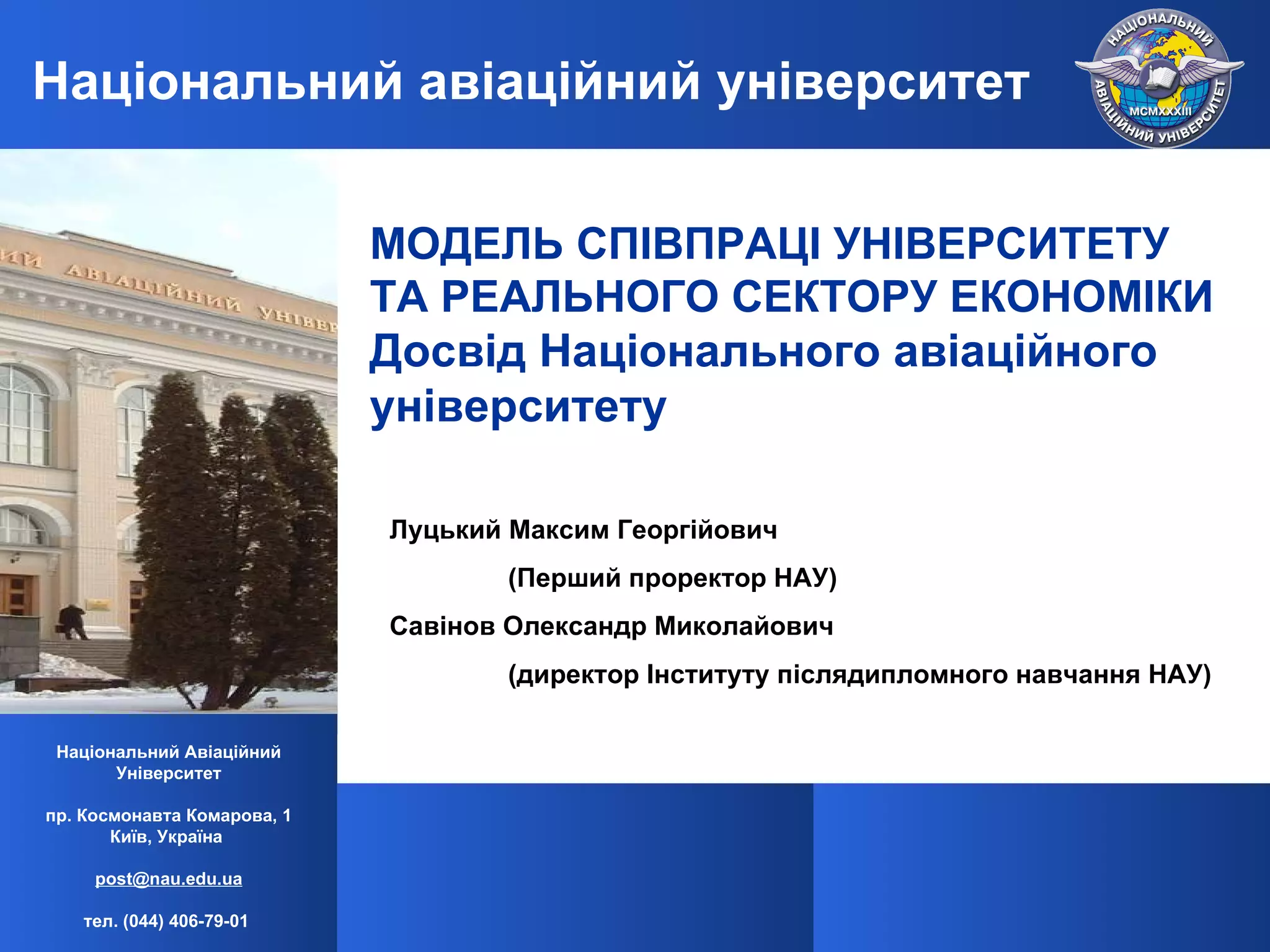 Національний авіаційний університет

НАЦІОНАЛЬНИЙ АВІАЦІЙНИЙ УНІВЕРСИТЕТ MCMXXXIII

ИЙ АВІАЦІЙНИЙ УНІВЕР

МОДЕЛЬ СПІВПРАЦІ УНІВЕРСИТЕТУ ТА РЕАЛЬНОГО СЕКТОРУ ЕКОНОМІКИ Досвід Національного авіаційного університету

Луцький Максим Георгійович

(Перший проректор НАУ)

Савінов Олександр Миколайович

(директор Інституту післядипломного навчання НАУ)

Національний Авіаційний Університет

пр. Космонавта Комарова, 1 Київ, Україна

post@nau.edu.ua

тел. (044) 406-79-01